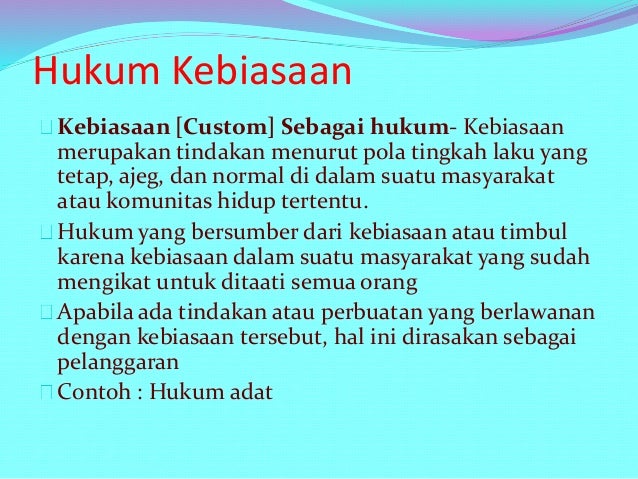 Hukum Kebiasaan

Kebiasaan [Custom] Sebagai hukum- Kebiasaan merupakan tindakan menurut pola tingkah laku yang tetap, ajeg, dan normal di dalam suatu masyarakat atau komunitas hidup tertentu.

Hukum yang bersumber dari kebiasaan atau timbul karena kebiasaan dalam suatu masyarakat yang sudah mengikat untuk ditaati semua orang

Apabila ada tindakan atau perbuatan yang berlawanan dengan kebiasaan tersebut, hal ini dirasakan sebagai pelanggaran

Contoh : Hukum adat